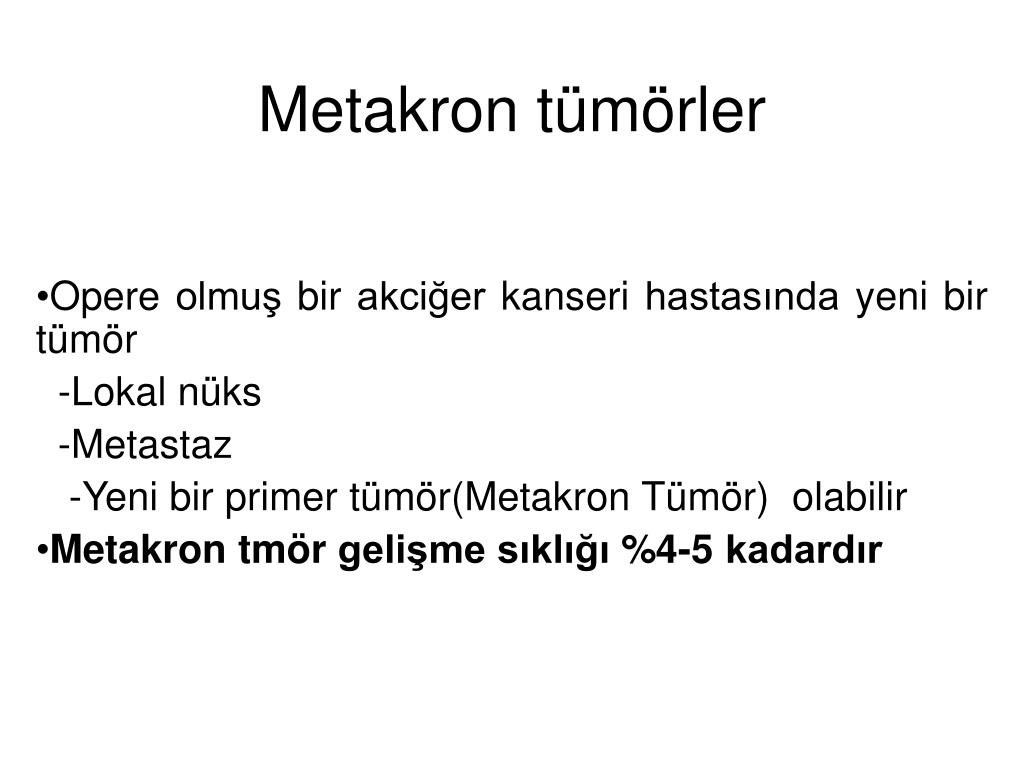 Metakron tümörler

•Opere olmuş bir akciğer kanseri hastasında yeni bir tümör

-Lokal nüks

-Metastaz

-Yeni bir primer tümör(Metakron Tümör) olabilir

•Metakron tmör gelişme sıklığı %4-5 kadardır